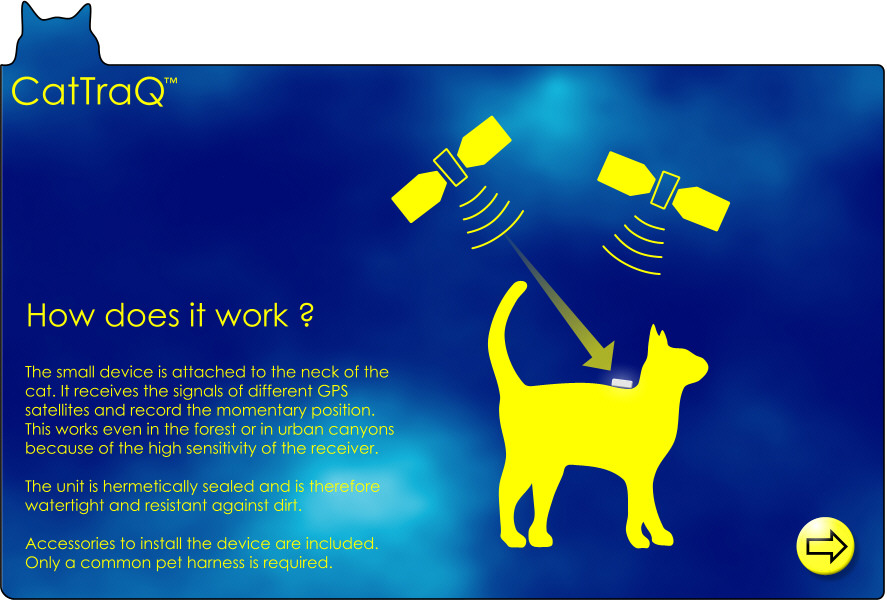 CatTraQ™

How does it work ?

The small device is attached to the neck of the cat. It receives the signals of different GPS satellites and record the momentary position. This works even in the forest or in urban canyons because of the high sensitivity of the receiver.

The unit is hermetically sealed and is therefore watertight and resistant against dirt.

Accessories to install the device are included. Only a common pet harness is required.